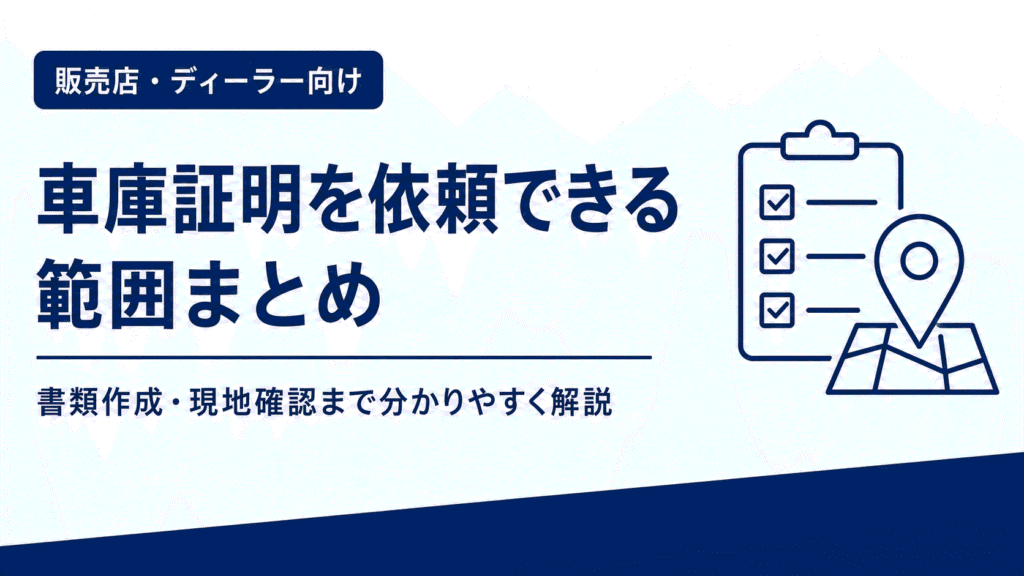 販売店・ディーラー向け

車庫証明を依頼できる範囲まとめ

書類作成・現地確認まで分かりやすく解説